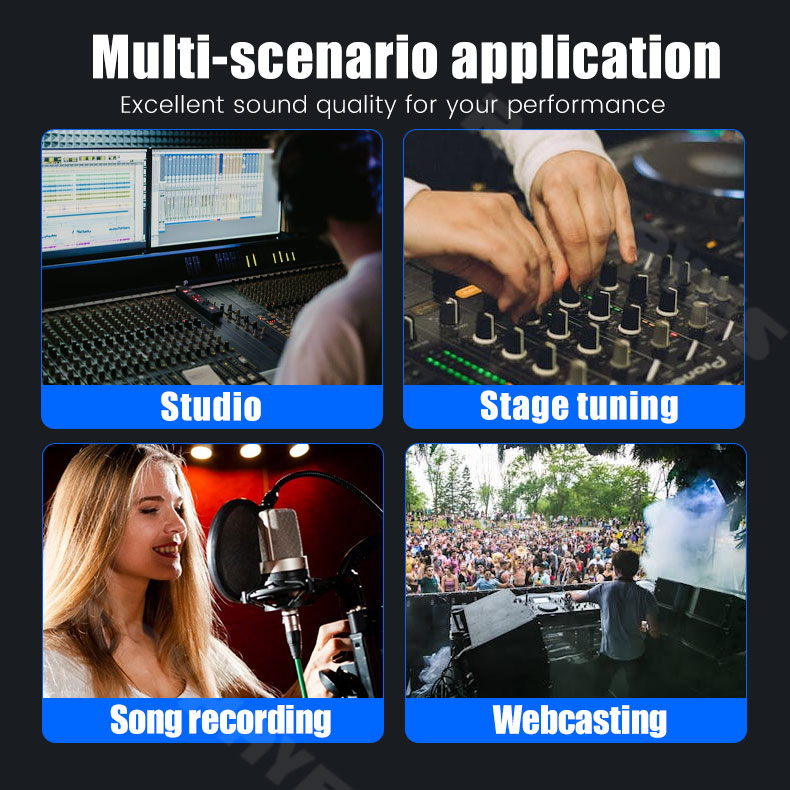 Multi-scenario application

Excellent sound quality for your performance

Studio

Stage tuning

Song recording

Webcasting